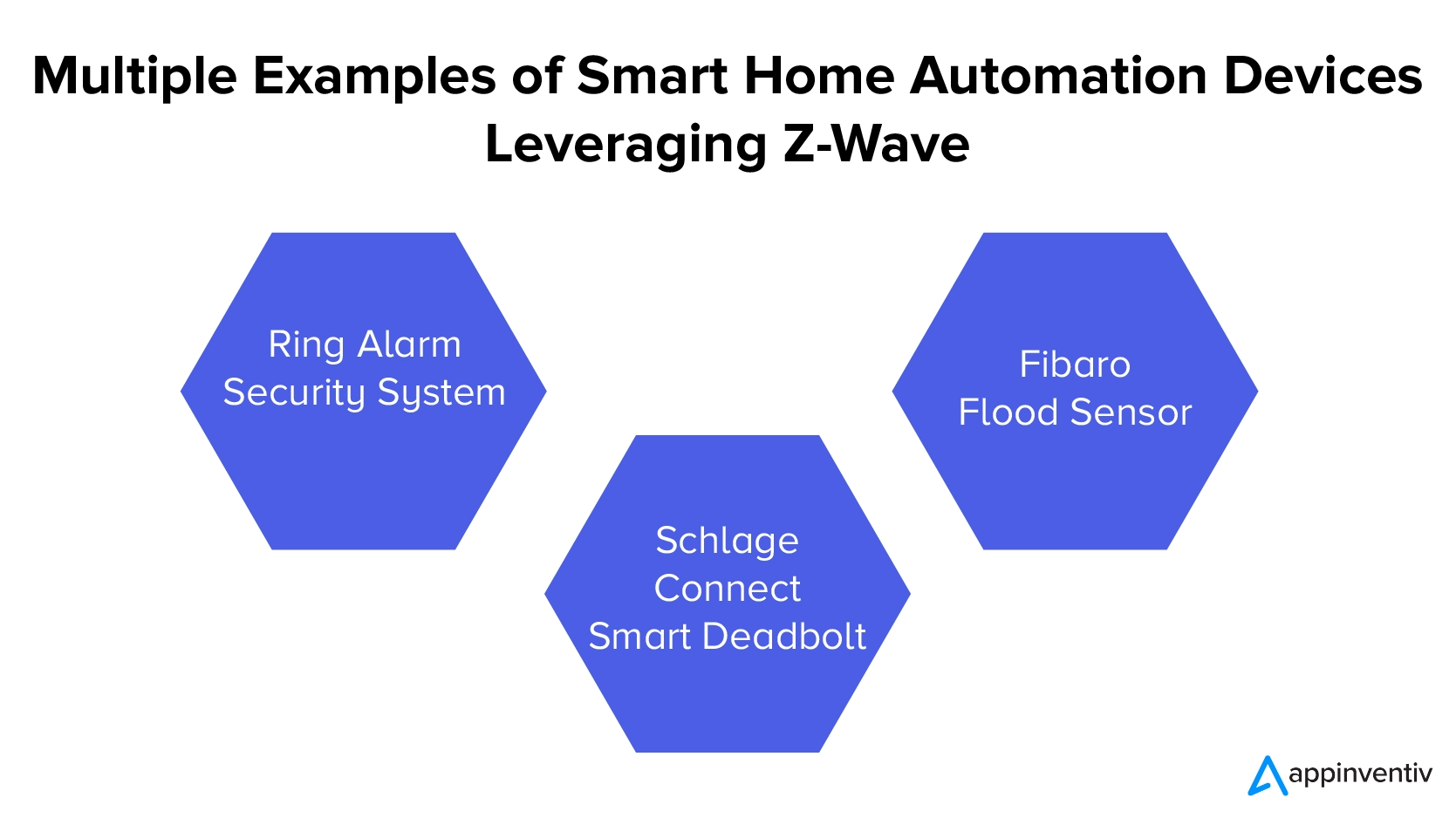 Multiple Examples of Smart Home Automation Devices Leveraging Z-Wave

Ring Alarm Security System

Schlage Connect Smart Deadbolt

Fibaro Flood Sensor

appinventiv